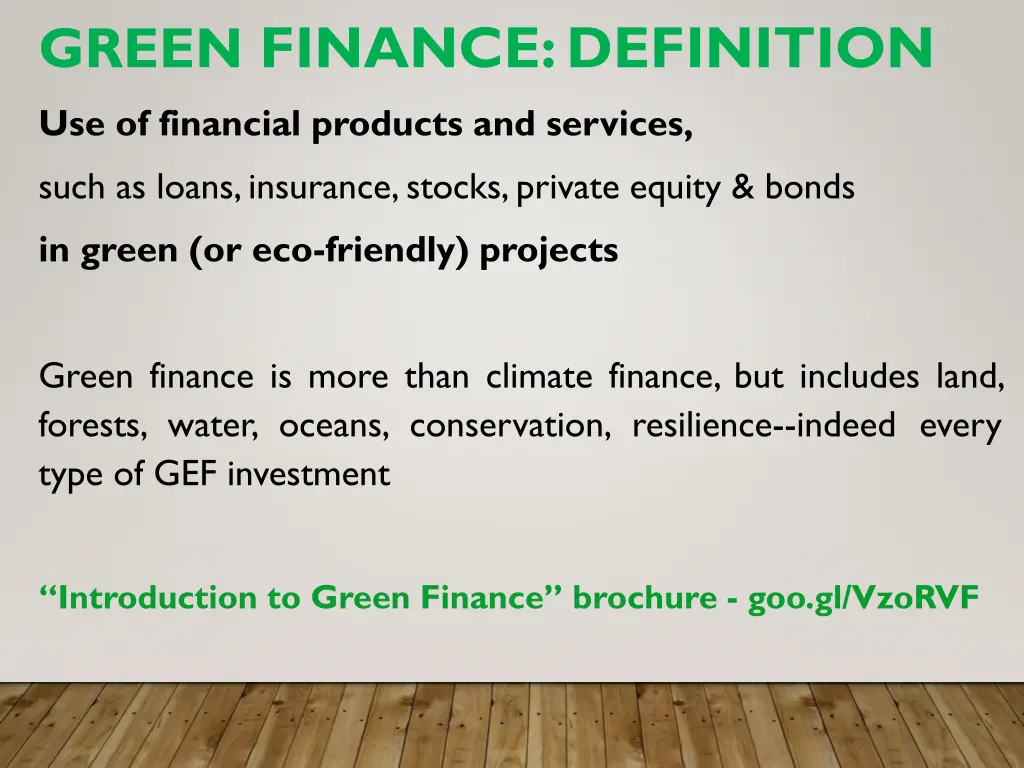 GREEN FINANCE: DEFINITION

Use of financial products and services,

such as loans, insurance, stocks, private equity & bonds

in green (or eco-friendly) projects

Green finance is more than climate finance, but includes land, forests, water, oceans, conservation, resilience--indeed every type of GEF investment

“Introduction to Green Finance” brochure - goo.gl/VzoRVF